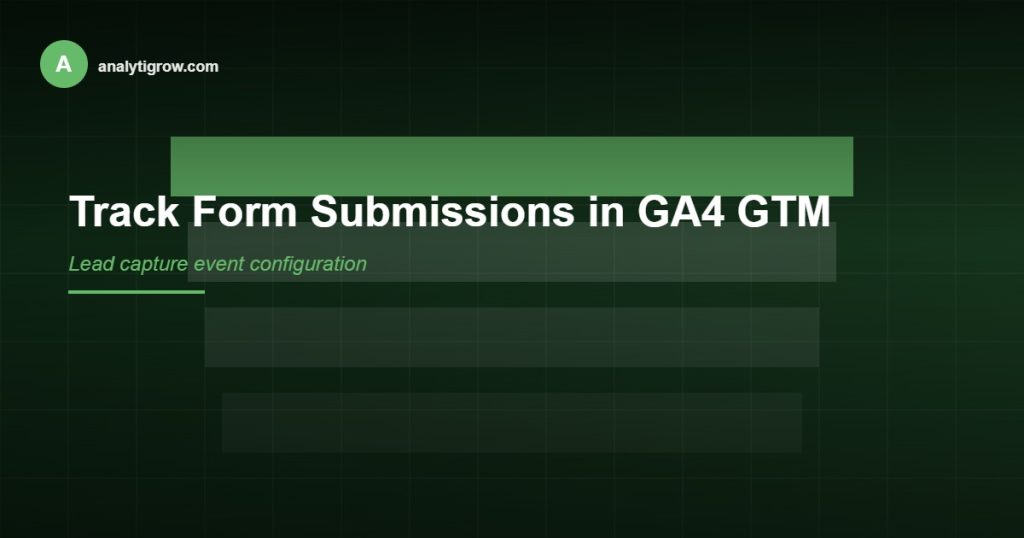 A analytigrow.com

Track Form Submissions in GA4 GTM

Lead capture event configuration